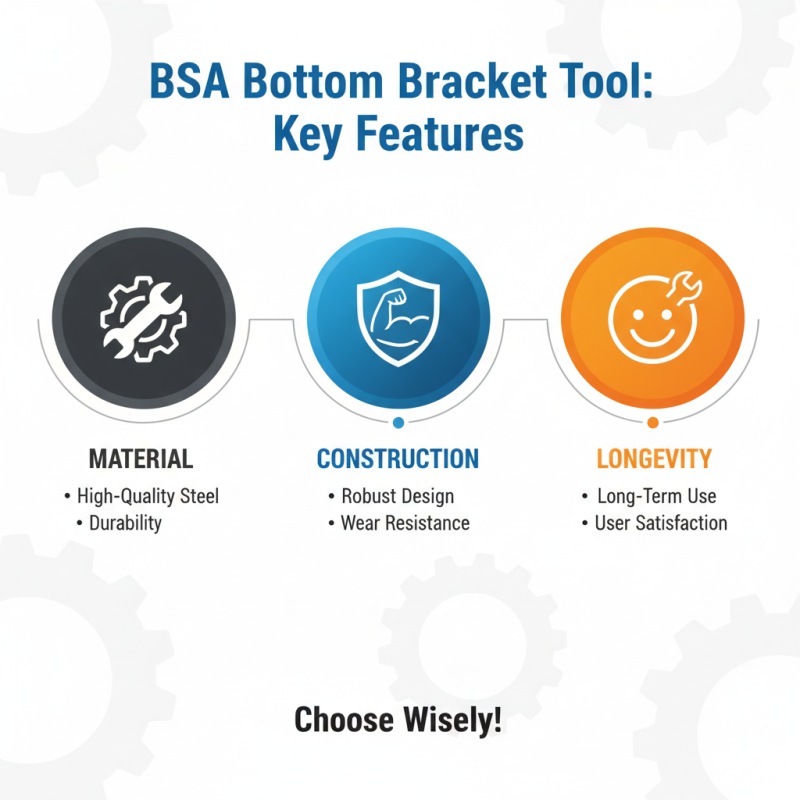 BSA Bottom Bracket Tool: Key Features

MATERIAL
• High-Quality Steel
• Durability

CONSTRUCTION
• Robust Design
• Wear Resistance

LONGEVITY
• Long-Term Use
• User Satisfaction

Choose Wisely!